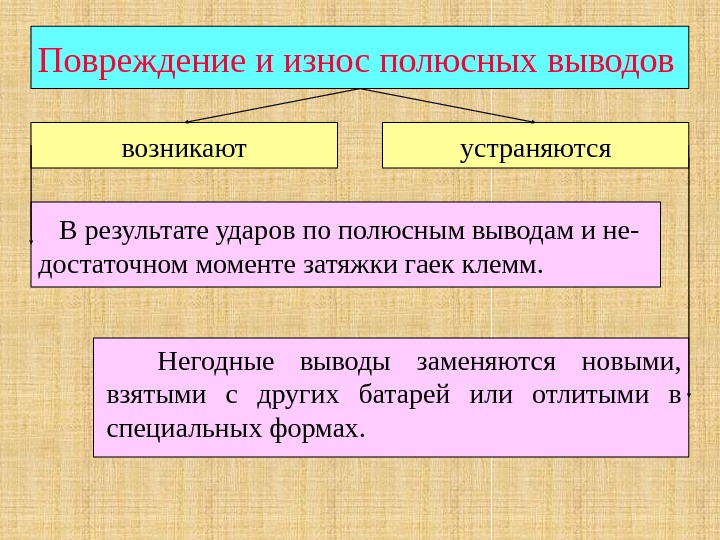 Повреждение и износ полюсных выводов

возникают

устраняются

В результате ударов по полюсным выводам и недостаточном моменте затяжки гаек клемм.

Негодные выводы заменяются новыми, взятыми с других батарей или отлитыми в специальных формах.